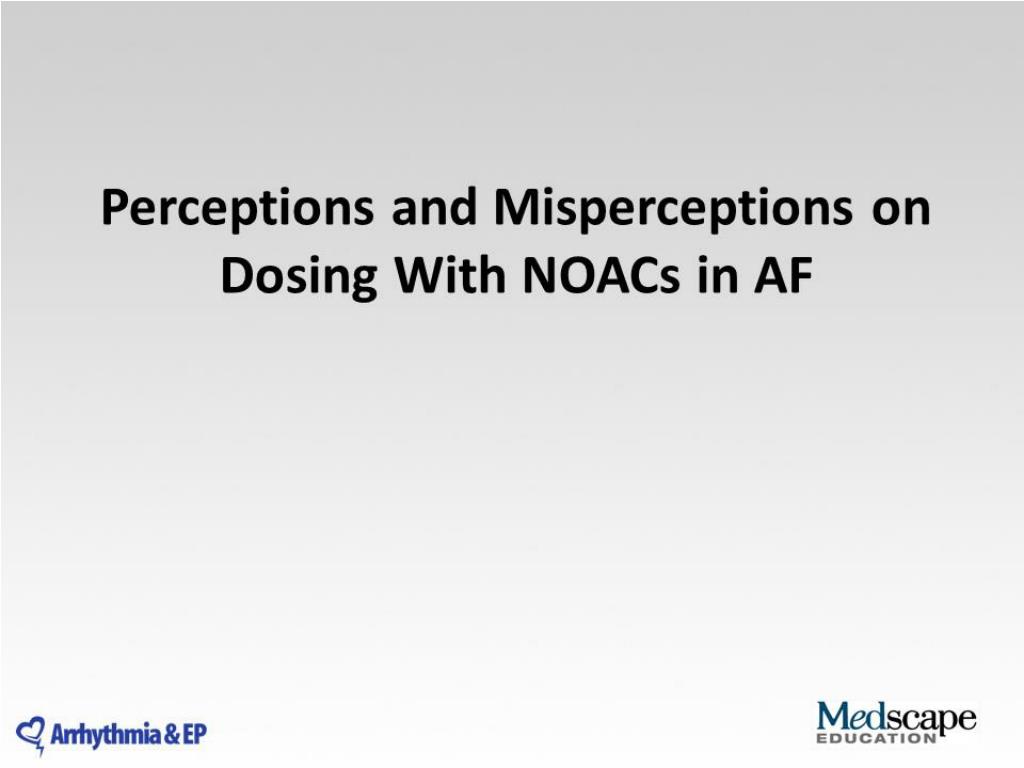 Perceptions and Misperceptions on Dosing With NOACs in AF

Arrhythmia & EP

Medscape EDUCATION